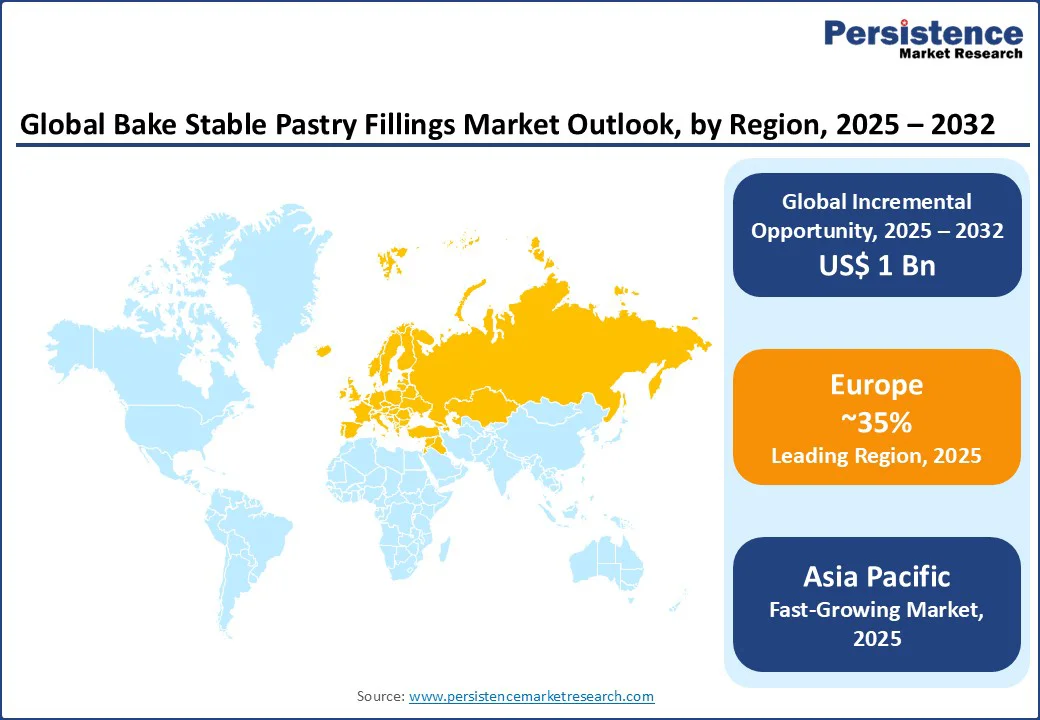 Persistence
Market Research

Global Bake Stable Pastry Fillings Market Outlook, by Region, 2025 – 2032

Global Incremental Opportunity, 2025 – 2032
US$ 1 Bn

Europe
~35%
Leading Region, 2025

Asia Pacific
Fast-Growing Market, 2025

Source: www.persistencemarketresearch.com